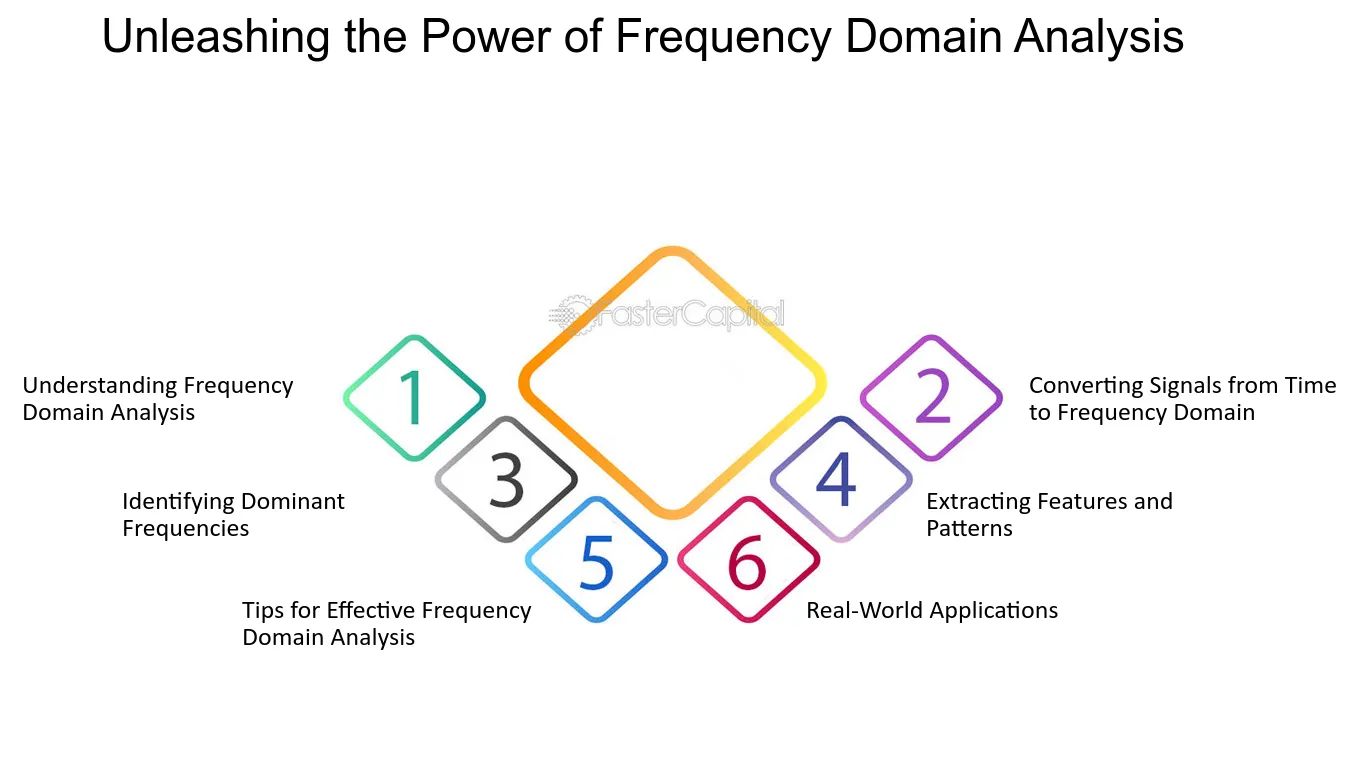 Unleashing the Power of Frequency Domain Analysis

FasterCapital

1
Understanding Frequency Domain Analysis

2
Converting Signals from Time to Frequency Domain

3
Identifying Dominant Frequencies

4
Extracting Features and Patterns

5
Tips for Effective Frequency Domain Analysis

6
Real-World Applications